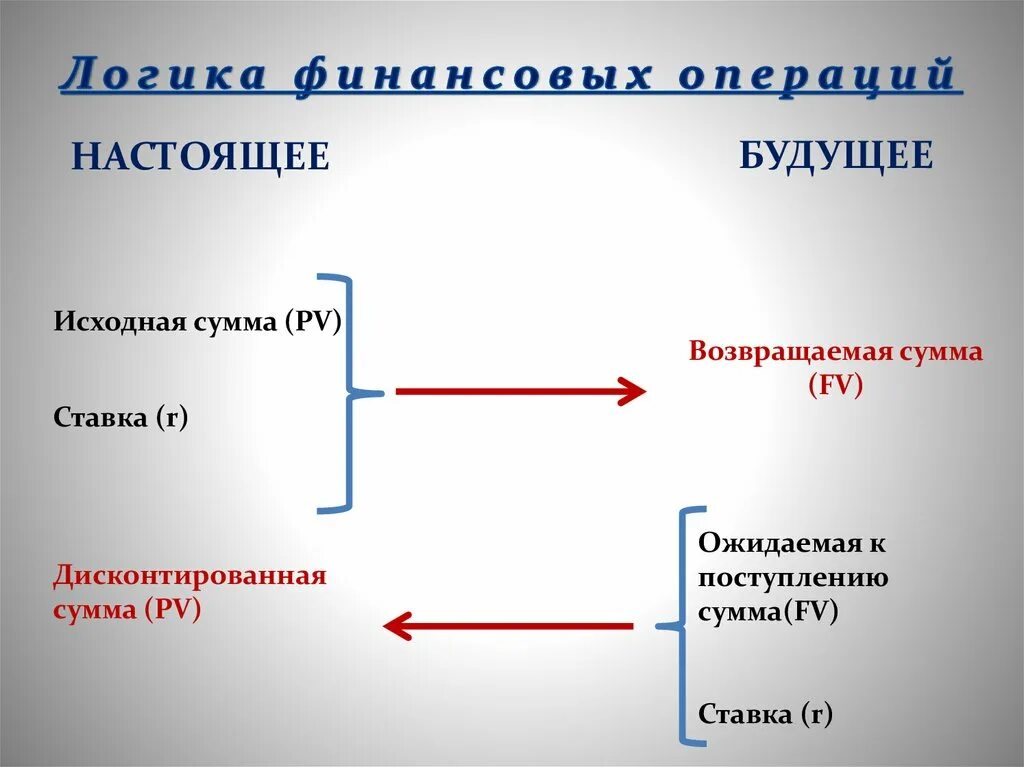 Логика финансовых операций

НАСТОЯЩЕЕ

БУДУЩЕЕ

Исходная сумма (PV)

Ставка (r)

Возвращаемая сумма (FV)

Дисконтированная сумма (PV)

Ожидаемая к поступлению сумма(FV)

Ставка (r)